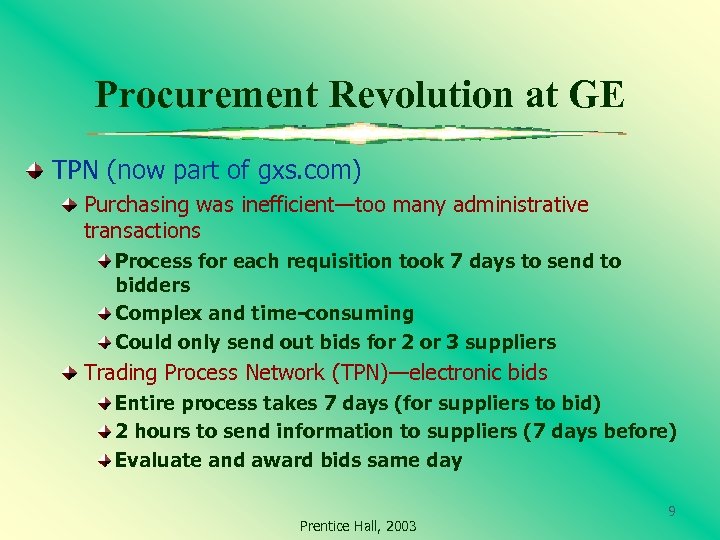 Procurement Revolution at GE

TPN (now part of gxs.com)

Purchasing was inefficient—too many administrative transactions

Process for each requisition took 7 days to send to bidders

Complex and time-consuming

Could only send out bids for 2 or 3 suppliers

Trading Process Network (TPN)—electronic bids

Entire process takes 7 days (for suppliers to bid)

2 hours to send information to suppliers (7 days before)

Evaluate and award bids same day

9

Prentice Hall, 2003